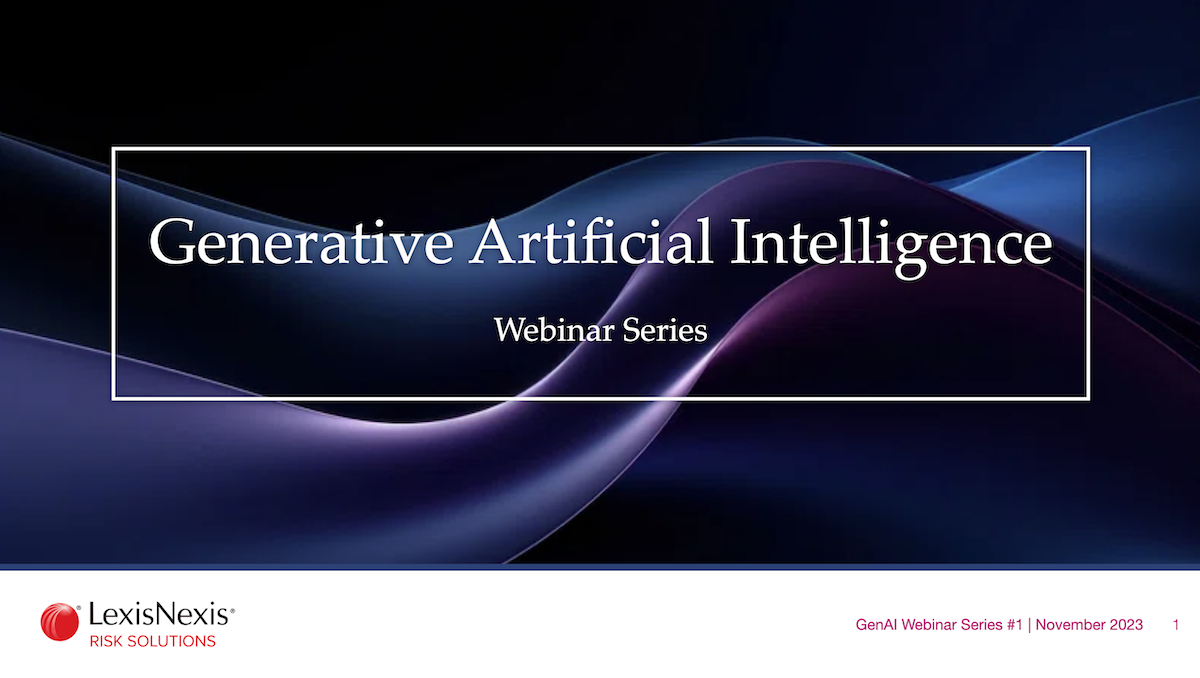 Generative Artificial Intelligence

Webinar Series

LexisNexis®
RISK SOLUTIONS

GenAI Webinar Series #1 | November 2023 1